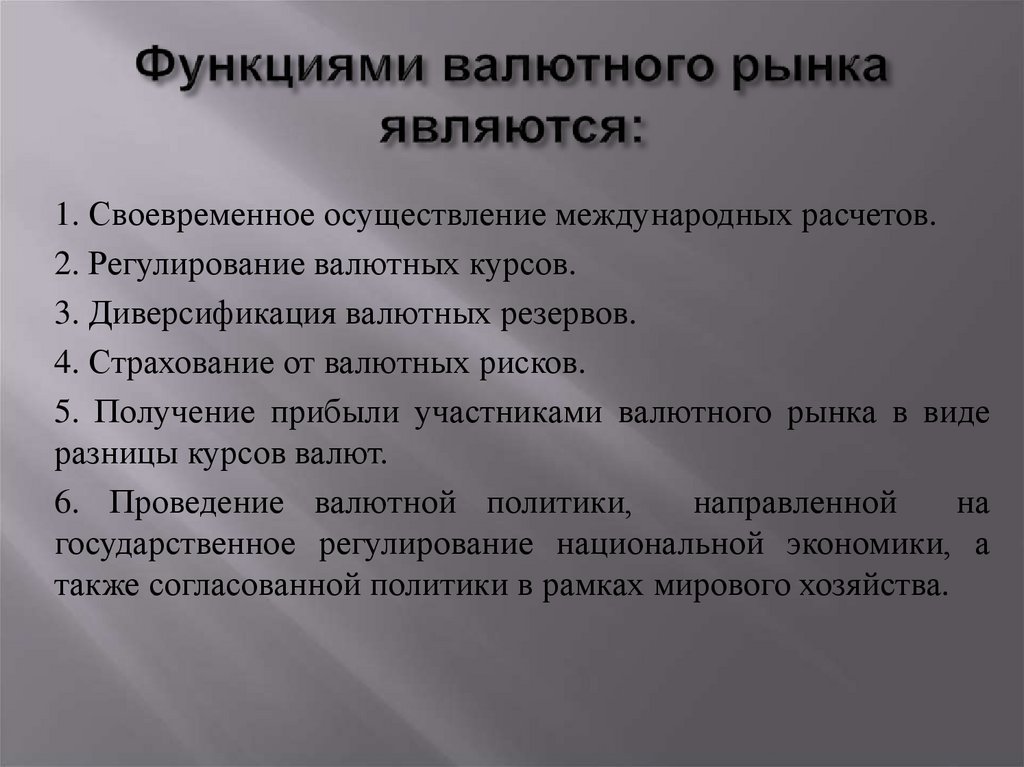 Функциями валютного рынка являются:

1. Своевременное осуществление международных расчетов.

2. Регулирование валютных курсов.

3. Диверсификация валютных резервов.

4. Страхование от валютных рисков.

5. Получение прибыли участниками валютного рынка в виде разницы курсов валют.

6. Проведение валютной политики, направленной на государственное регулирование национальной экономики, а также согласованной политики в рамках мирового хозяйства.